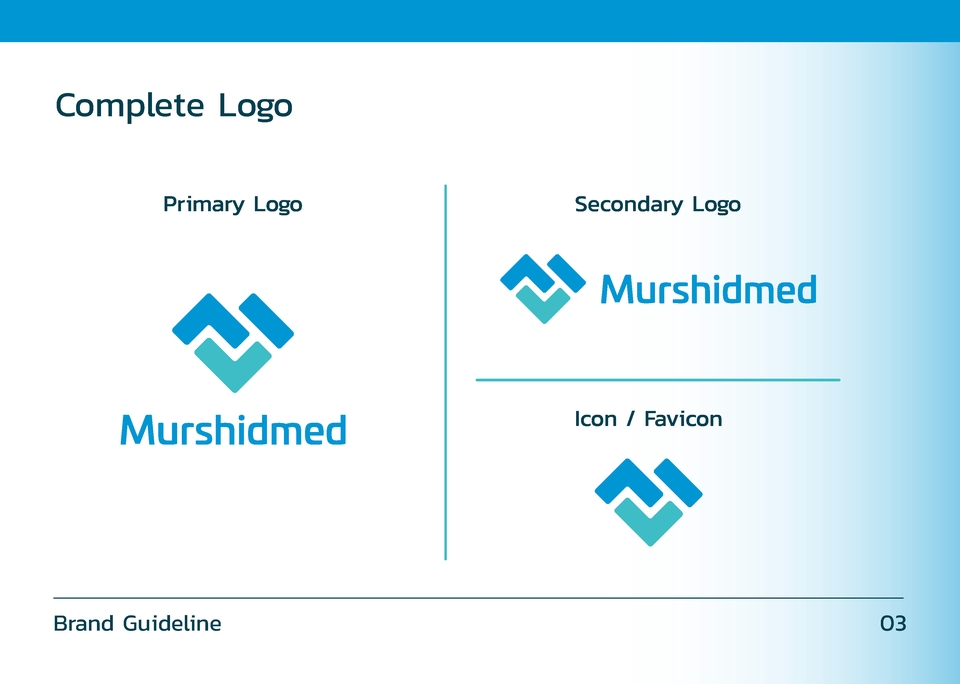 Complete Logo

Primary Logo

Murshidmed

Secondary Logo

Murshidmed

Icon / Favicon

Brand Guideline

03